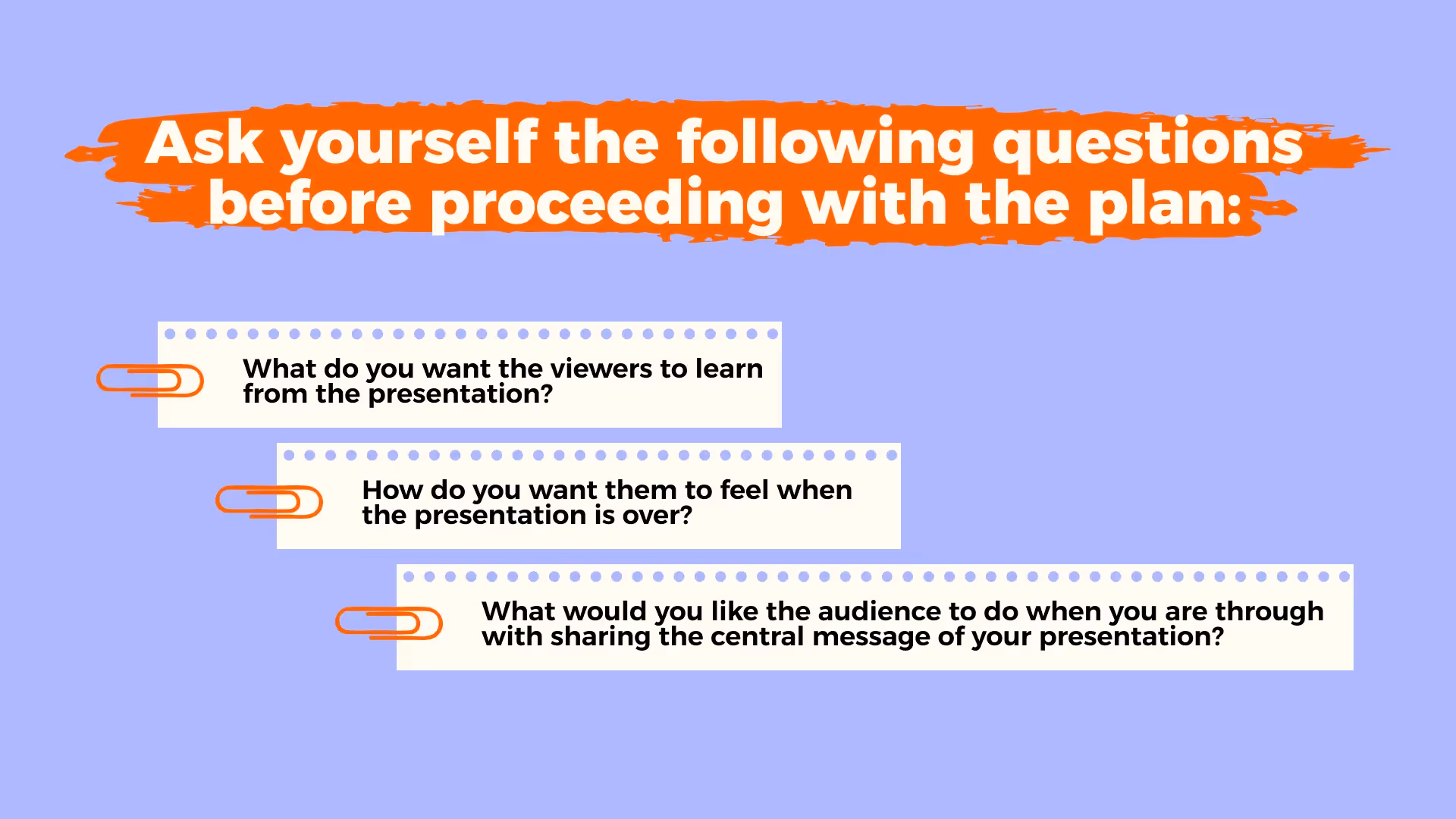 Ask yourself the following questions before proceeding with the plan:

What do you want the viewers to learn from the presentation?

How do you want them to feel when the presentation is over?

What would you like the audience to do when you are through with sharing the central message of your presentation?